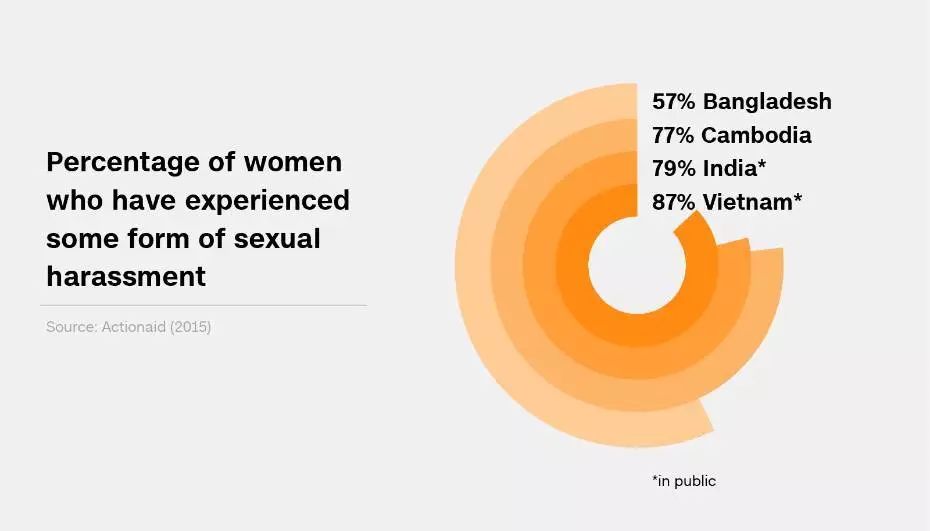 Percentage of women who have experienced some form of sexual harassment

Source: Actionaid (2015)

57% Bangladesh
77% Cambodia
79% India*
87% Vietnam*

*in public